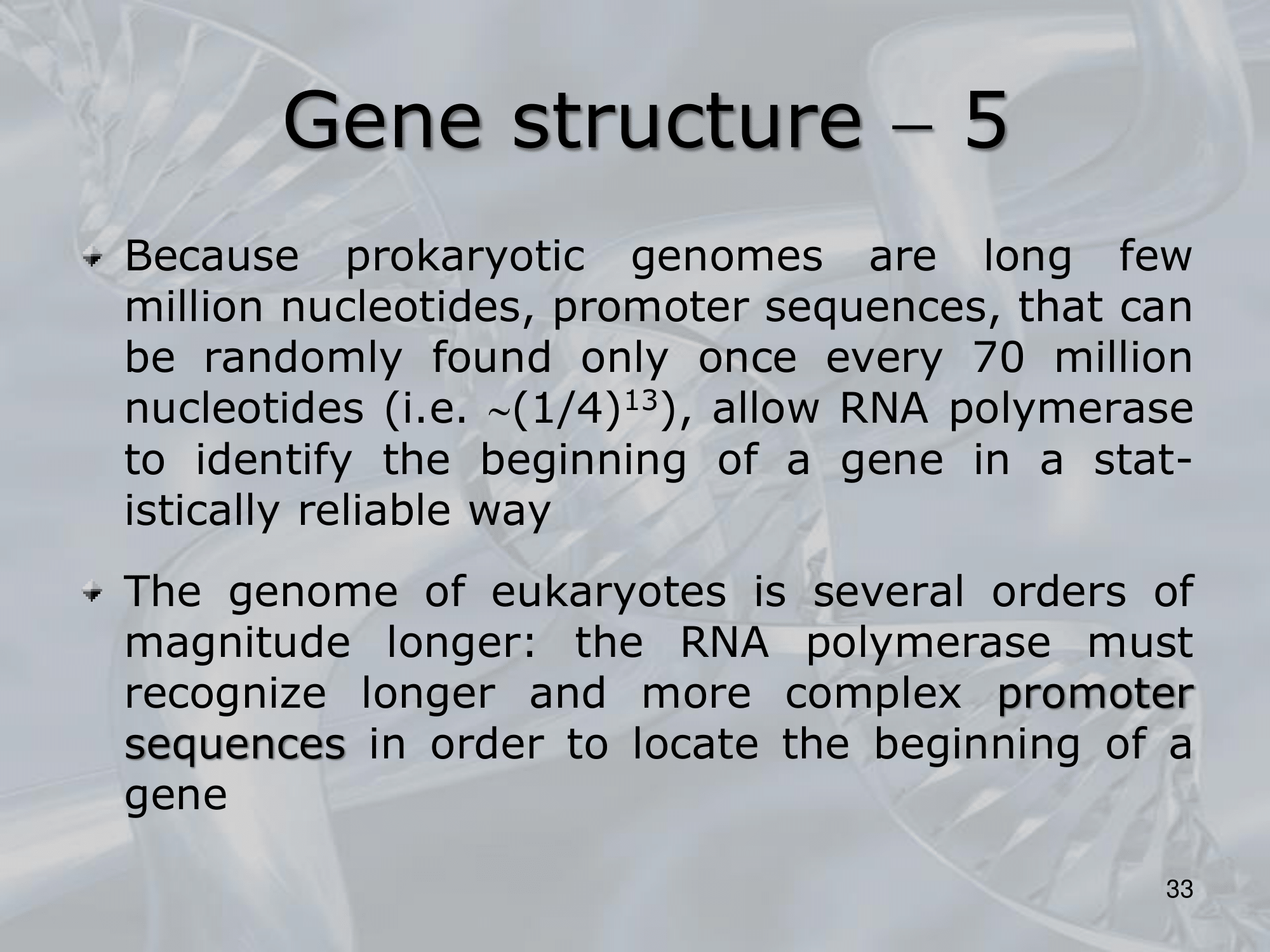 Gene structure – 5

Because prokaryotic genomes are long few million nucleotides, promoter sequences, that can be randomly found only once every 70 million nucleotides (i.e. $\sim(1/4)^{13}$), allow RNA polymerase to identify the beginning of a gene in a statistically reliable way

The genome of eukaryotes is several orders of magnitude longer: the RNA polymerase must recognize longer and more complex promoter sequences in order to locate the beginning of a gene

33